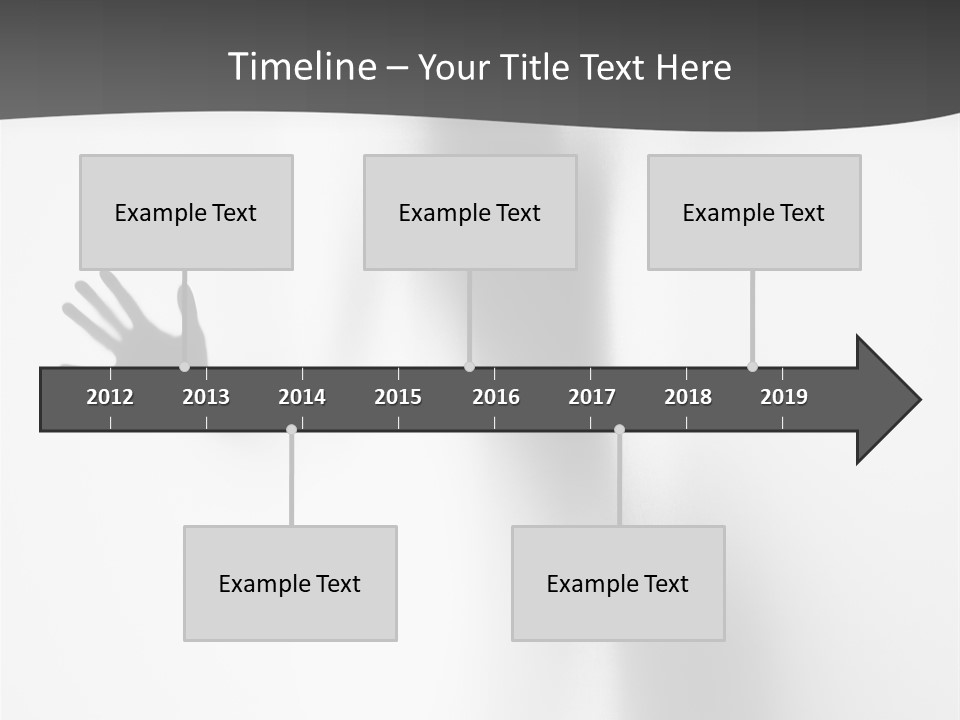 Timeline – Your Title Text Here

Example Text

Example Text

Example Text

2012 2013 2014 2015 2016 2017 2018 2019

Example Text

Example Text